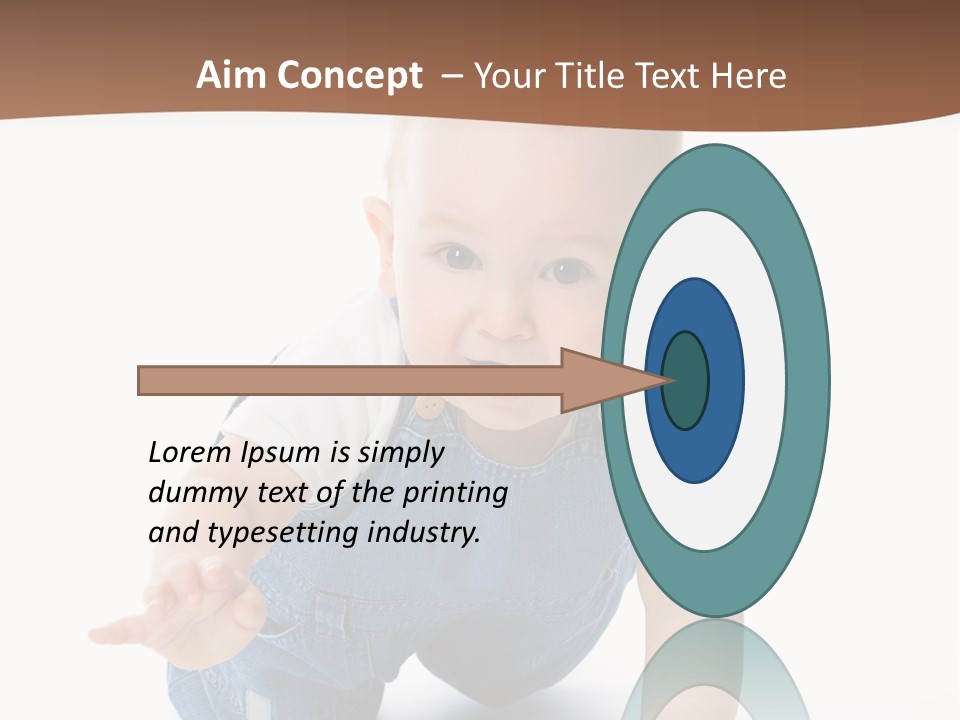 Aim Concept – Your Title Text Here

Lorem Ipsum is simply dummy text of the printing and typesetting industry.